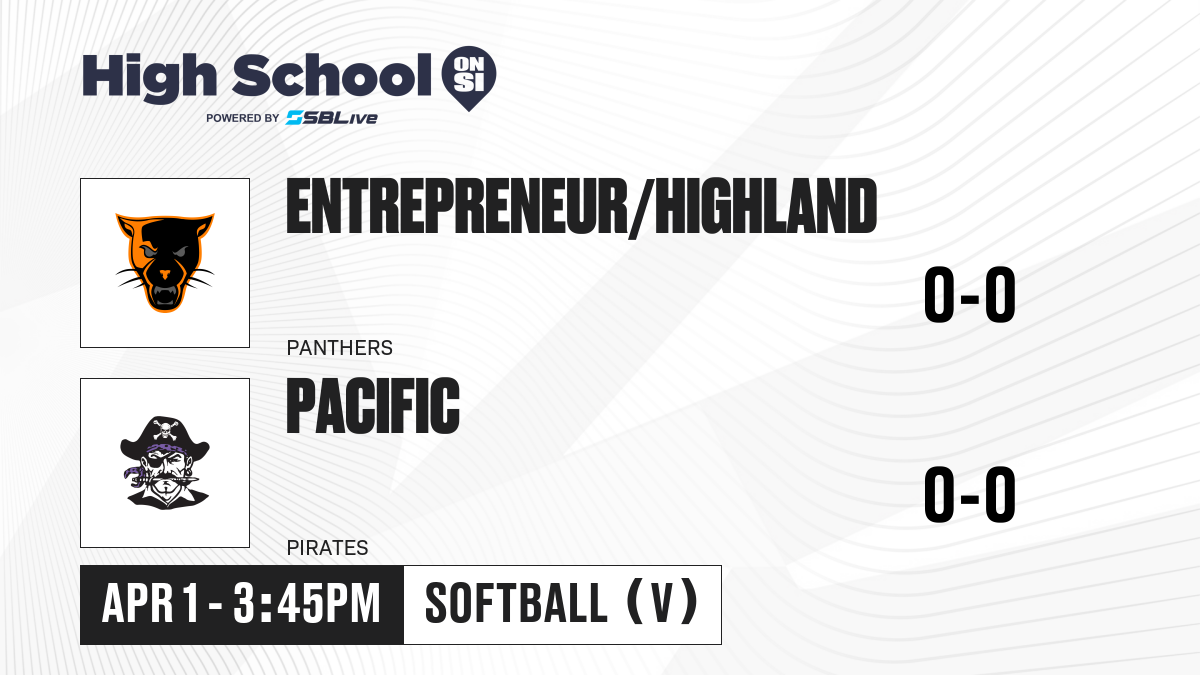 High School ON SI
POWERED BY SBLive

ENTREPRENEUR/HIGHLAND
0-0
PANTHERS

PACIFIC
0-0
PIRATES

APR 1 - 3:45PM
SOFTBALL (V)